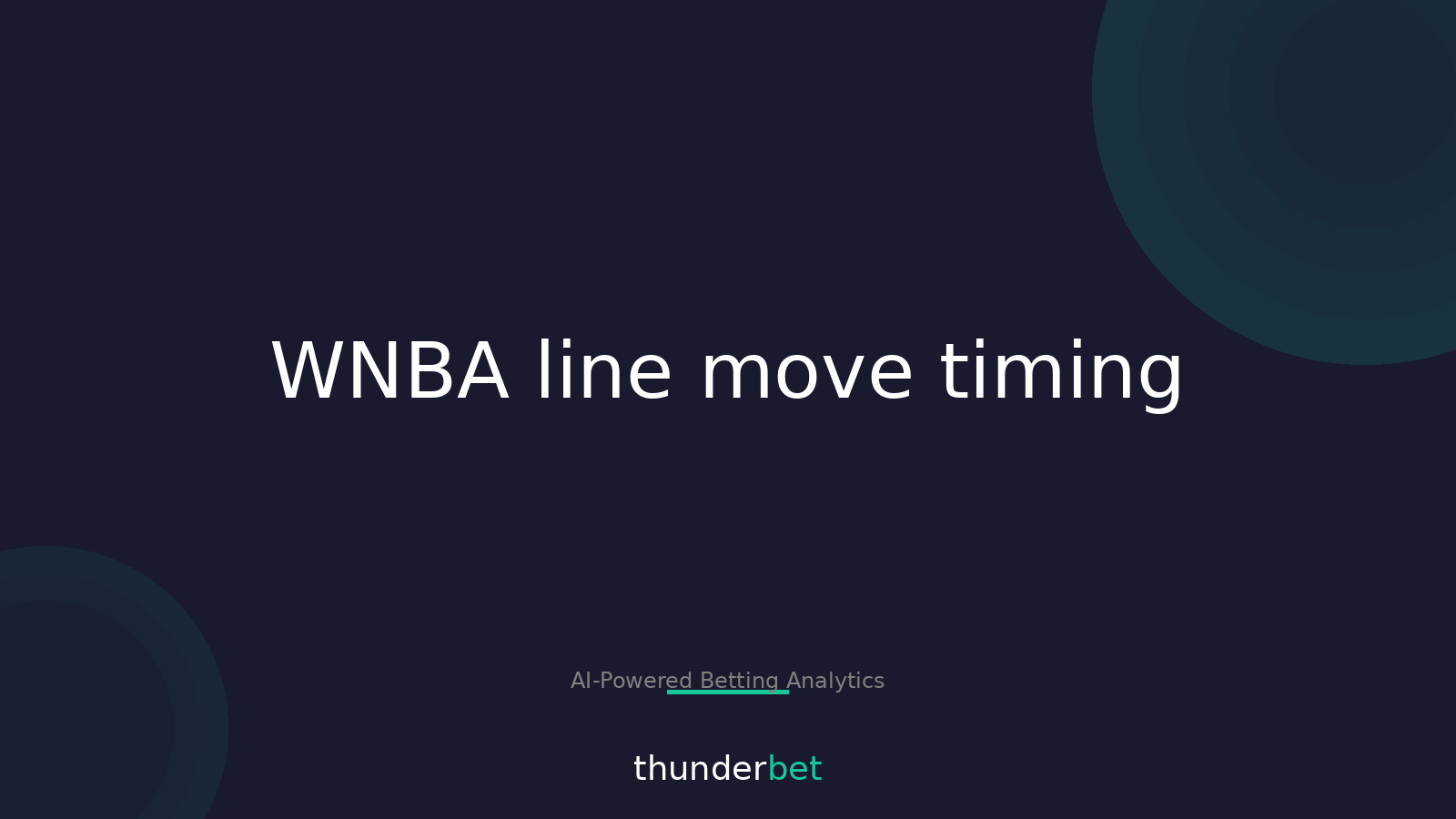 WNBA line move timing

AI-Powered Betting Analytics

thunderbet